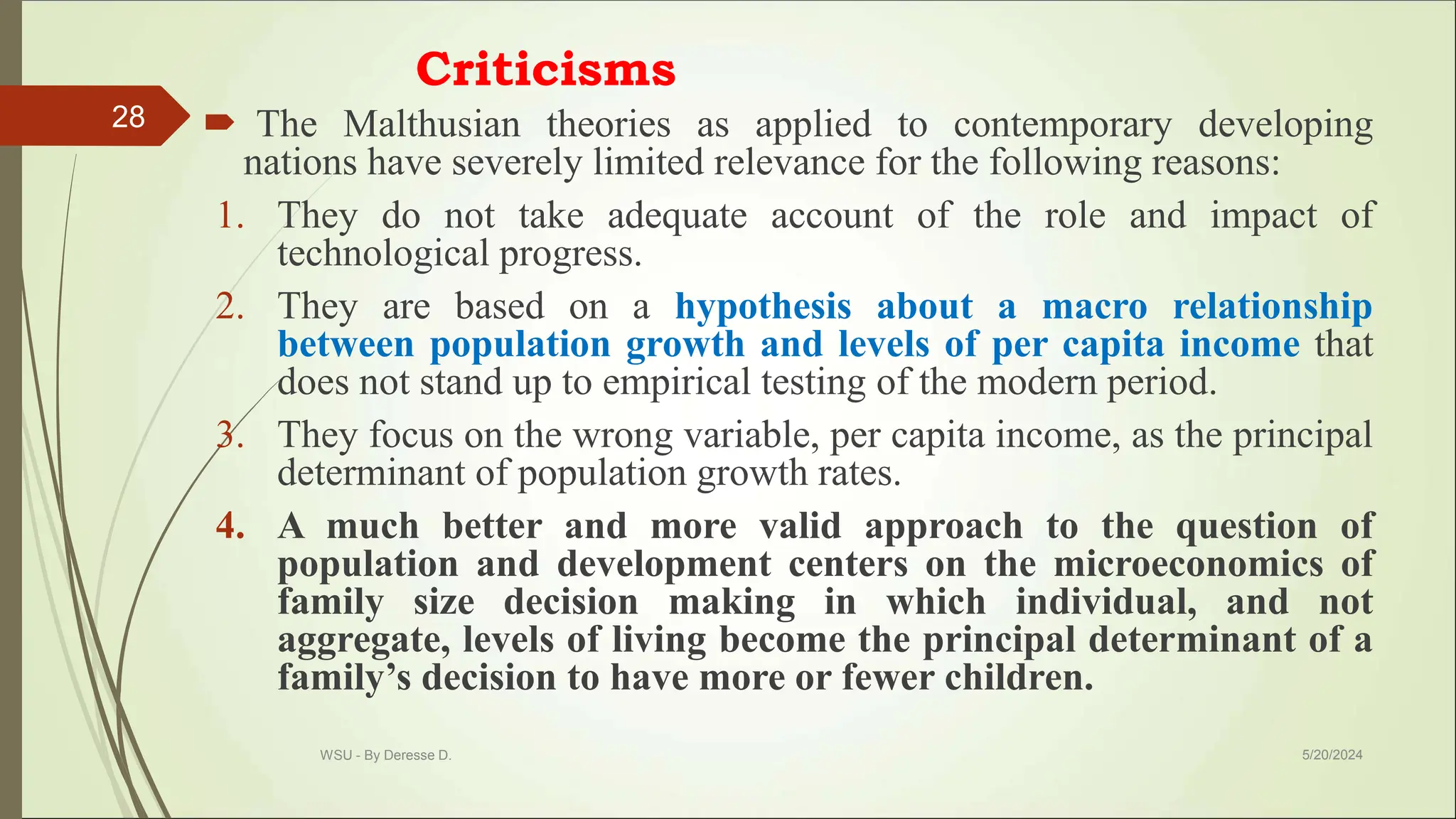 Criticisms

28

The Malthusian theories as applied to contemporary developing nations have severely limited relevance for the following reasons:

1. They do not take adequate account of the role and impact of technological progress.

2. They are based on a hypothesis about a macro relationship between population growth and levels of per capita income that does not stand up to empirical testing of the modern period.

3. They focus on the wrong variable, per capita income, as the principal determinant of population growth rates.

4. A much better and more valid approach to the question of population and development centers on the microeconomics of family size decision making in which individual, and not aggregate, levels of living become the principal determinant of a family's decision to have more or fewer children.

WSU - By Deresse D.

5/20/2024